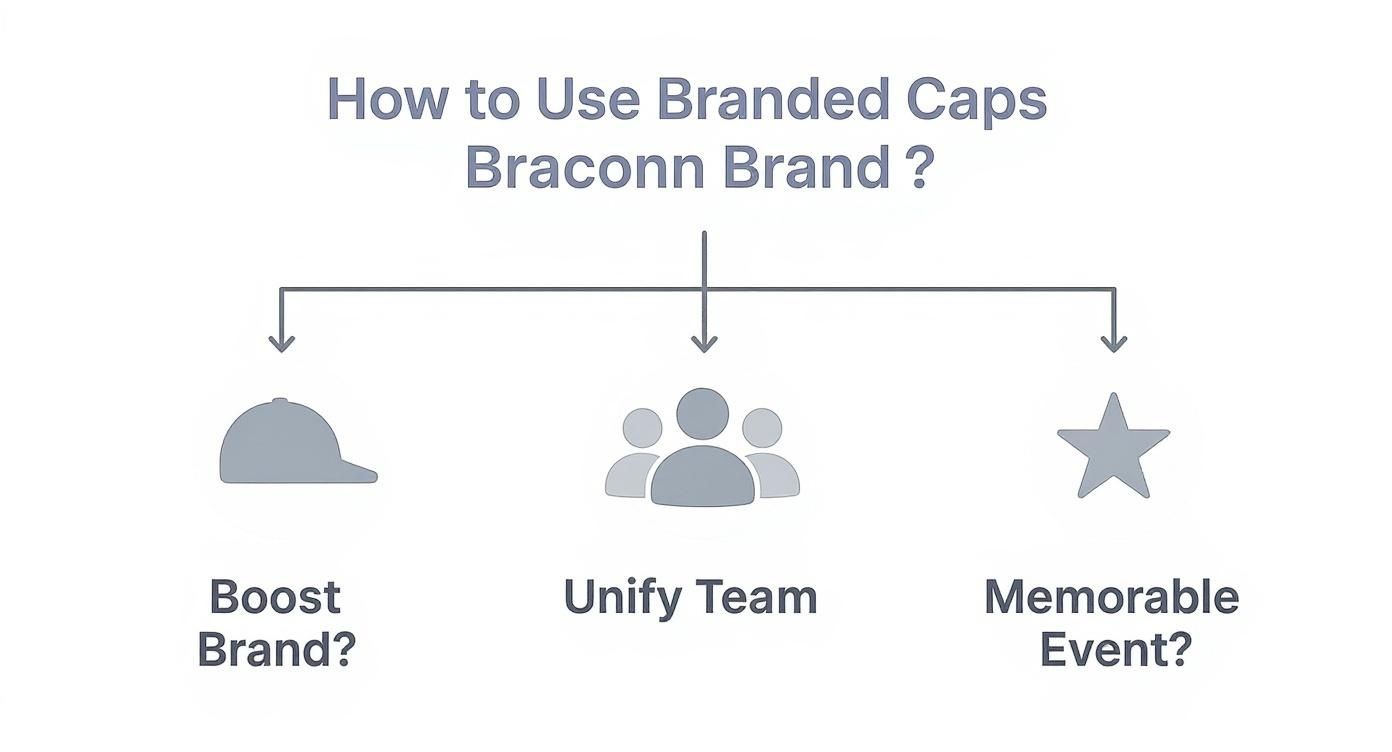 How to Use Branded Caps
Braconn Brand ?

Boost
Brand?

Unify Team

Memorable
Event?